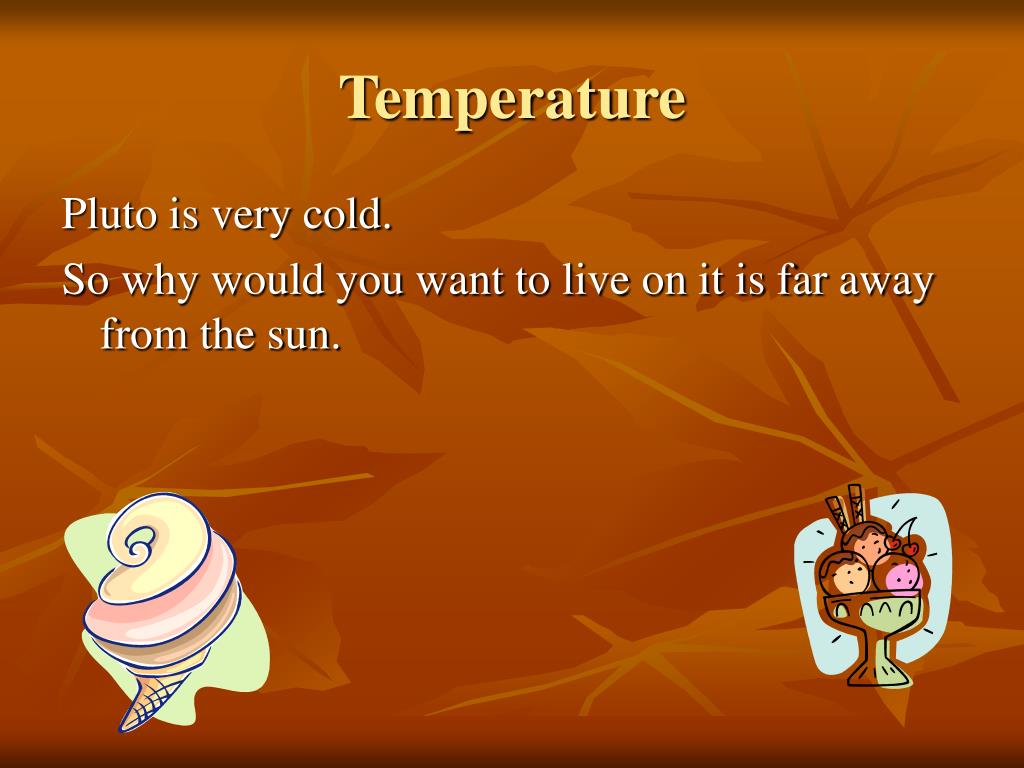 Temperature

Pluto is very cold.

So why would you want to live on it is far away from the sun.